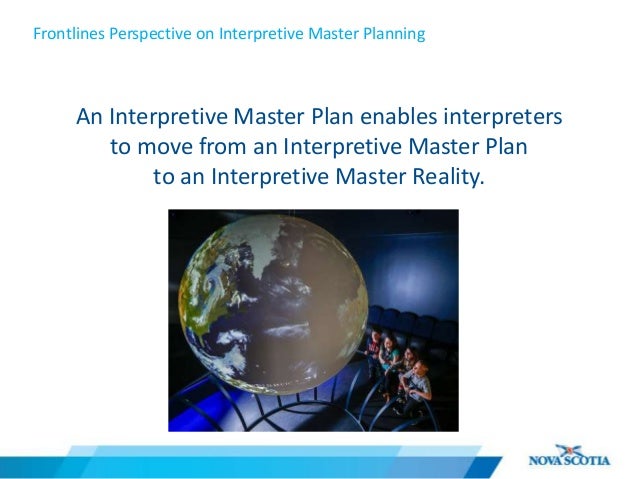 Frontlines Perspective on Interpretive Master Planning

An Interpretive Master Plan enables interpreters to move from an Interpretive Master Plan to an Interpretive Master Reality.

NOVA SCOTIA